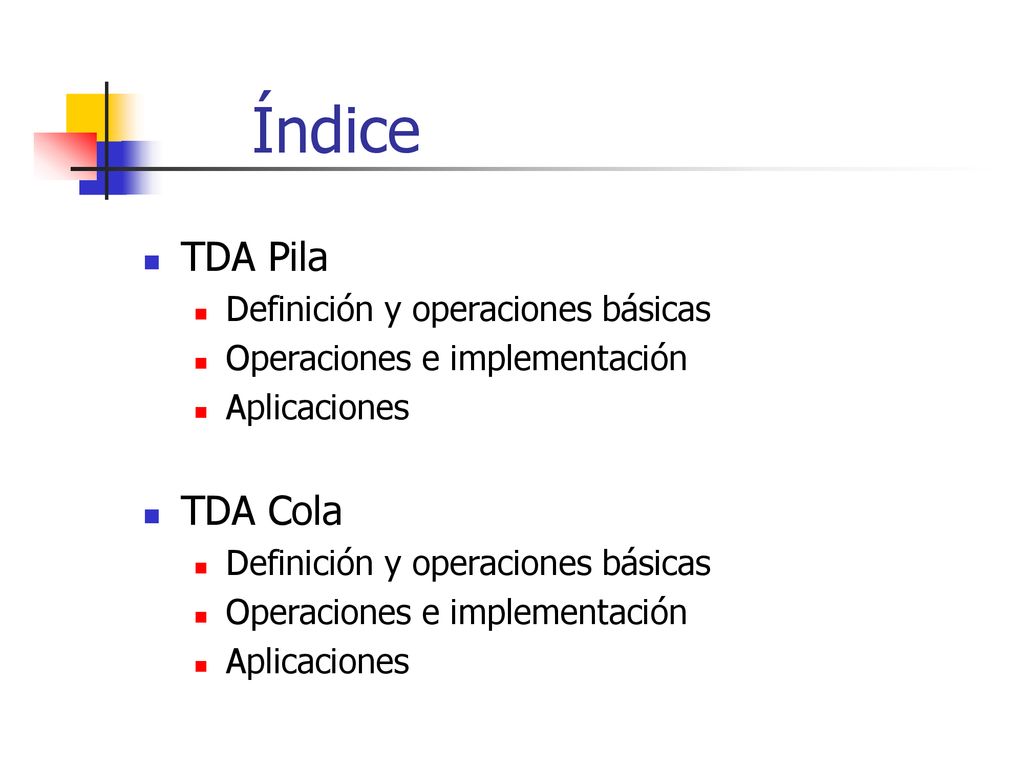 Índice

TDA Pila
Definición y operaciones básicas
Operaciones e implementación
Aplicaciones

TDA Cola
Definición y operaciones básicas
Operaciones e implementación
Aplicaciones